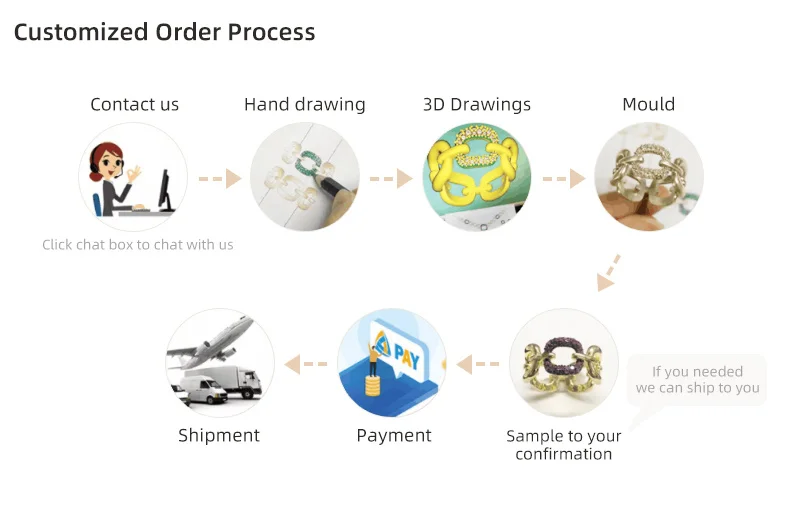 Customized Order Process

Contact us

Click chat box to chat with us

Hand drawing

3D Drawings

Mould

Sample to your confirmation

If you needed we can ship to you

PAY

Payment

Shipment